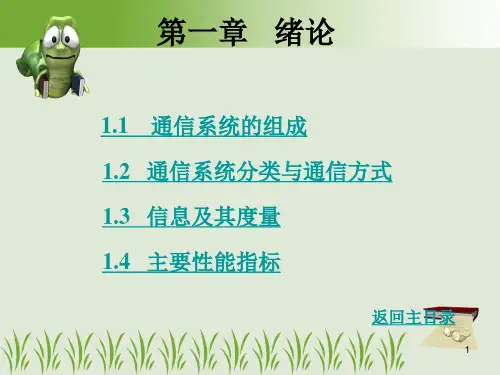 第一章　绪论

1.1　通信系统的组成

1.2　通信系统分类与通信方式

1.3　信息及其度量

1.4　主要性能指标

返回主目录

1